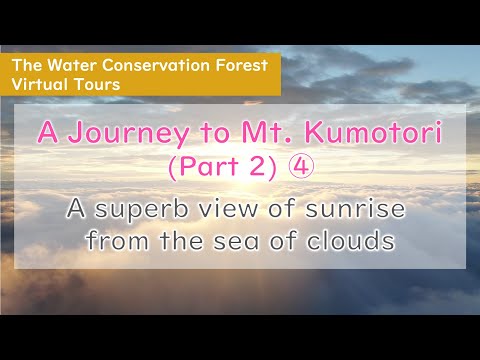 The Water Conservation Forest Virtual Tours

A Journey to Mt. Kumotori (Part 2) ④

A superb view of sunrise from the sea of clouds